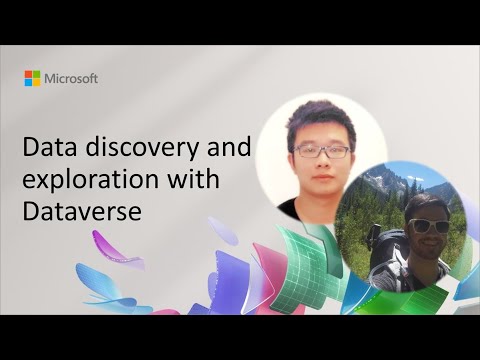 Microsoft

Data discovery and exploration with Dataverse